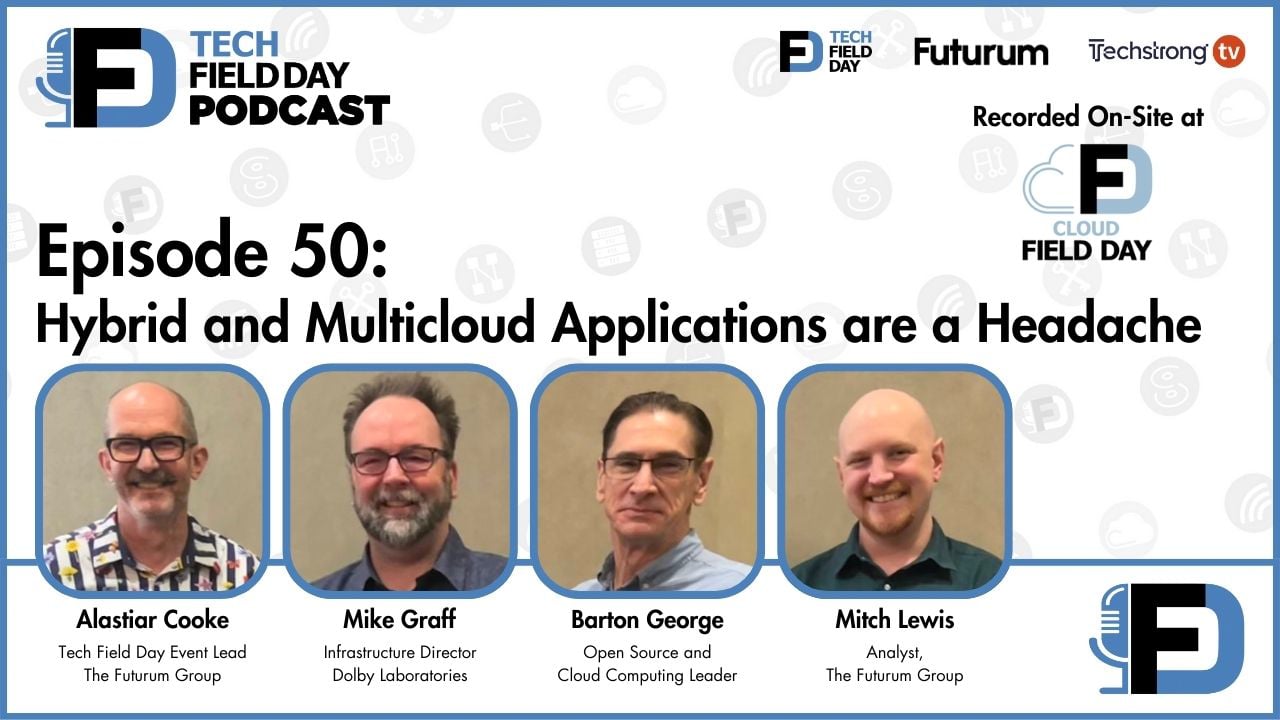 FD TECH FIELD DAY PODCAST

FD TECH FIELD DAY Futurum Techstrong tv

Recorded On-Site at

FD CLOUD FIELD DAY

Episode 50:
Hybrid and Multicloud Applications are a Headache

Alastiar Cooke
Tech Field Day Event Lead
The Futurum Group

Mike Graff
Infrastructure Director
Dolby Laboratories

Barton George
Open Source and
Cloud Computing Leader

Mitch Lewis
Analyst,
The Futurum Group

FD